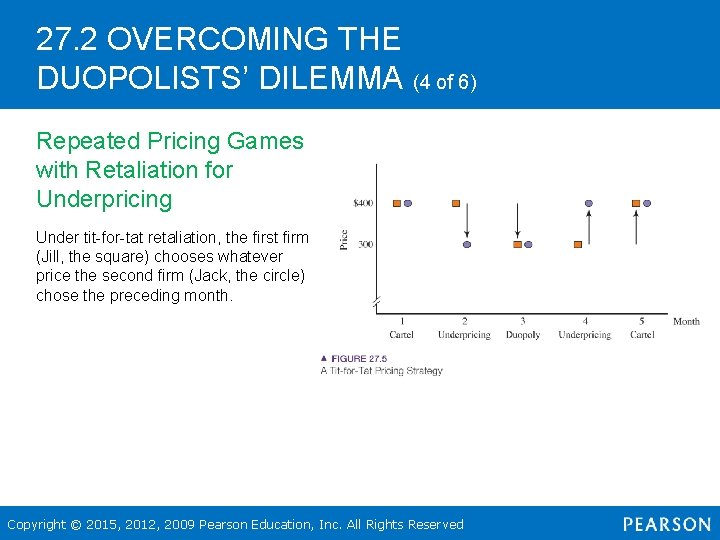 27.2 OVERCOMING THE DUOPOLISTS' DILEMMA (4 of 6)

Repeated Pricing Games with Retaliation for Underpricing

Under tit-for-tat retaliation, the first firm (Jill, the square) chooses whatever price the second firm (Jack, the circle) chose the preceding month.

Price
$400
300
1
Cartel
2
Underpricing
3
Duopoly
4
Underpricing
5
Cartel
Month

▲ FIGURE 27.5
A Tit-for-Tat Pricing Strategy

Copyright © 2015, 2012, 2009 Pearson Education, Inc. All Rights Reserved

PEARSON